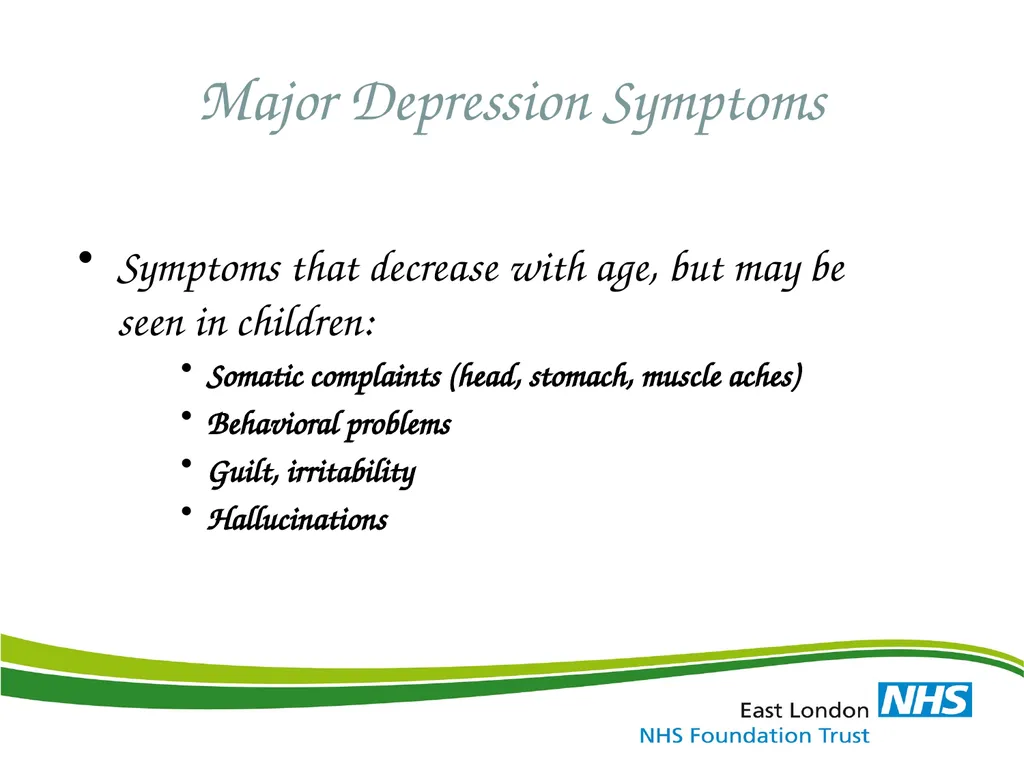 Major Depression Symptoms

• Symptoms that decrease with age, but may be seen in children:

• Somatic complaints (head, stomach, muscle aches)
• Behavioral problems
• Guilt, irritability
• Hallucinations

East London NHS
NHS Foundation Trust